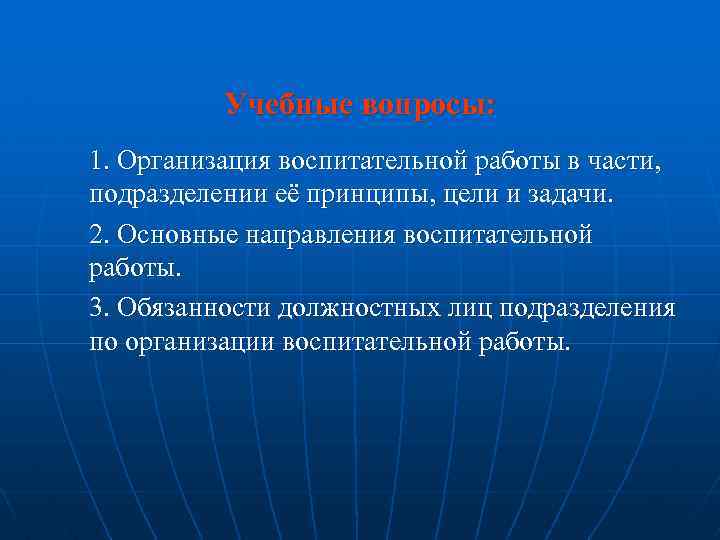 Учебные вопросы:

1. Организация воспитательной работы в части, подразделении её принципы, цели и задачи.

2. Основные направления воспитательной работы.

3. Обязанности должностных лиц подразделения по организации воспитательной работы.